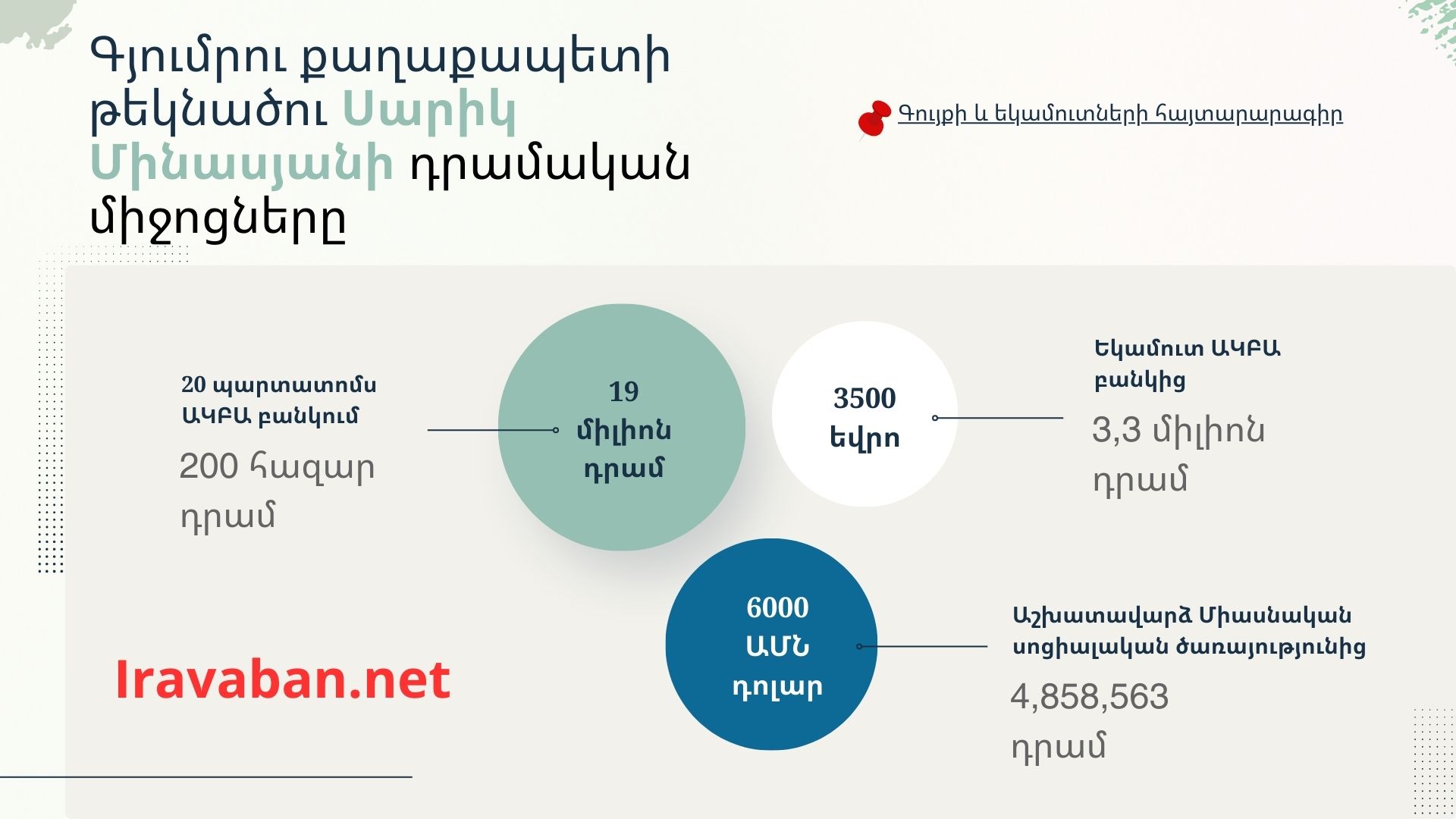 Գյումրու քաղաքապետի թեկնածու Սարիկ Մինասյանի դրամական միջոցները

Գույքի և եկամուտների հայտարարագիր

20 պարտատոմս ԱԿԲԱ բանկում

200 հազար դրամ

19 միլիոն դրամ

3500 եվրո

Եկամուտ ԱԿԲԱ բանկից

3,3 միլիոն դրամ

6000 ԱՄՆ դոլար

Աշխատավարձ Միասնական սոցիալական ծառայությունից

4,858,563 դրամ

Iravaban.net